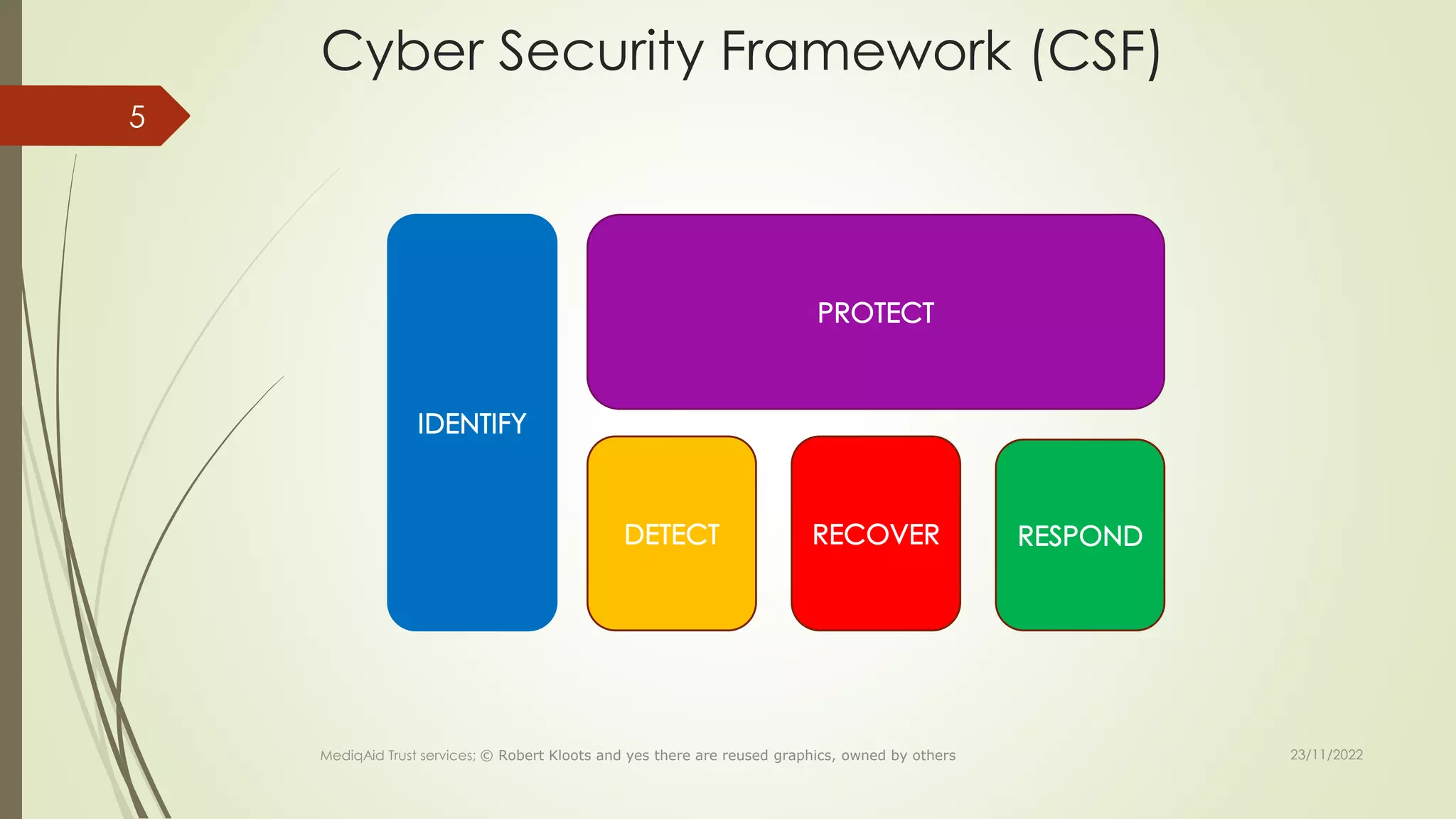 Cyber Security Framework (CSF)

5

IDENTIFY

PROTECT

DETECT

RECOVER

RESPOND

MediqAid Trust services; © Robert Kloots and yes there are reused graphics, owned by others

23/11/2022